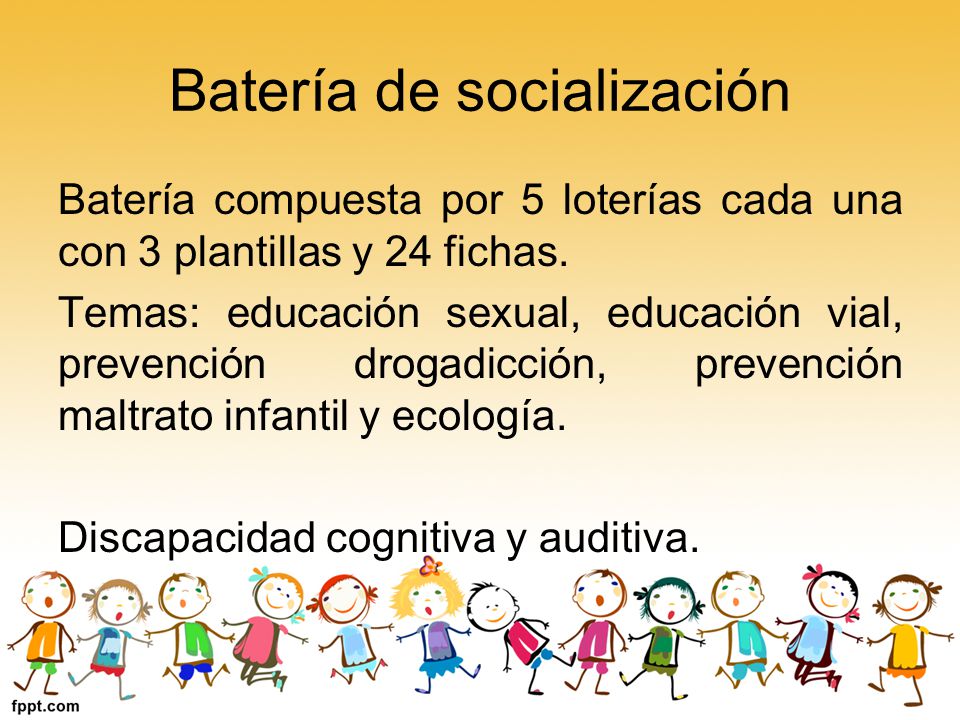 Batería de socialización

Batería compuesta por 5 loterías cada una con 3 plantillas y 24 fichas.

Temas: educación sexual, educación vial, prevención drogadicción, prevención maltrato infantil y ecología.

Discapacidad cognitiva y auditiva.

fppt.com